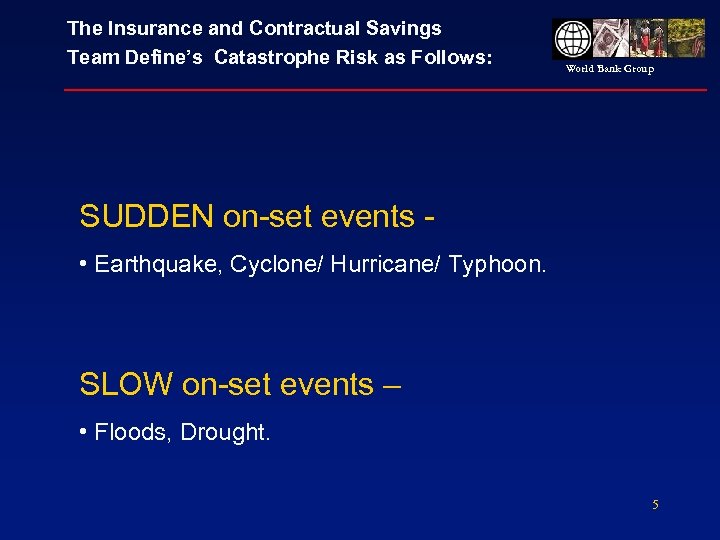 The Insurance and Contractual Savings Team Define's Catastrophe Risk as Follows:

World Bank Group

SUDDEN on-set events -

• Earthquake, Cyclone/ Hurricane/ Typhoon.

SLOW on-set events –

• Floods, Drought.

5